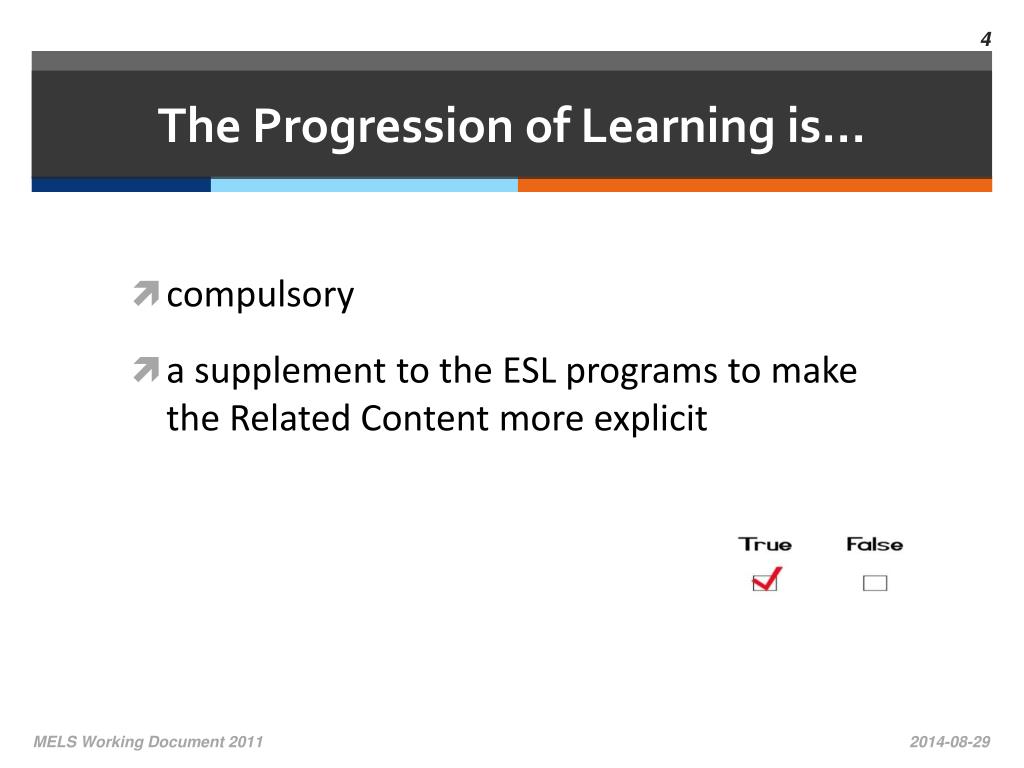 4

The Progression of Learning is…

compulsory

a supplement to the ESL programs to make the Related Content more explicit

True False

MELS Working Document 2011

2014-08-29